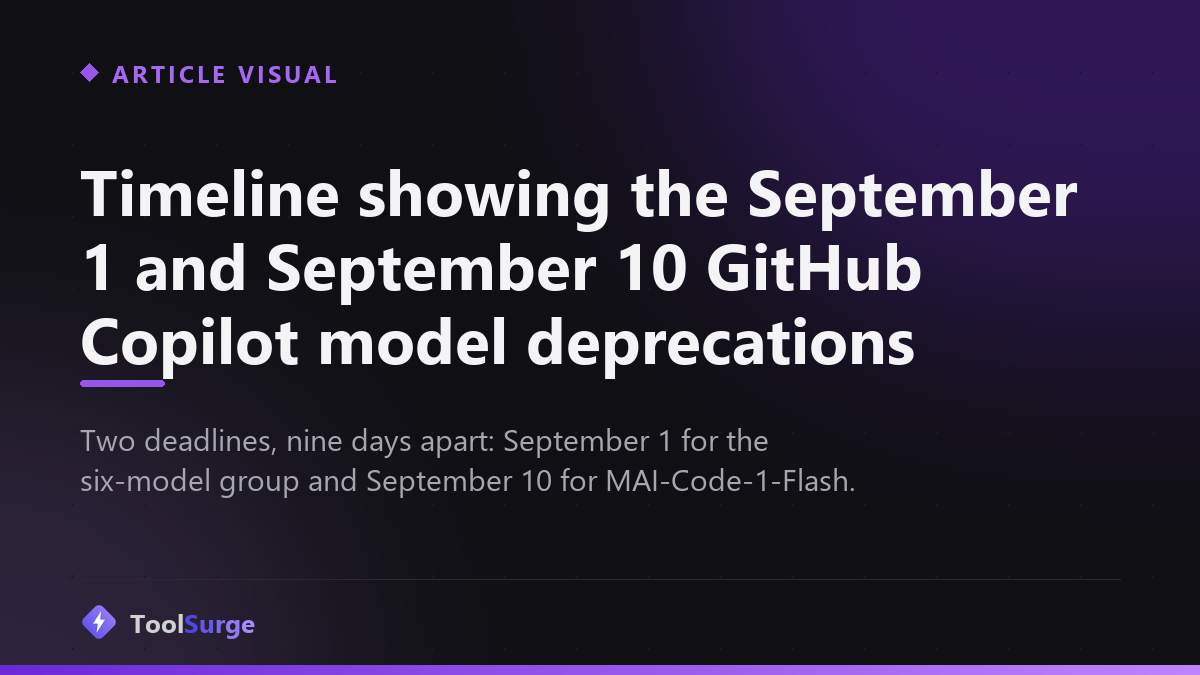 ARTICLE VISUAL

Timeline showing the September 1 and September 10 GitHub Copilot model deprecations

Two deadlines, nine days apart: September 1 for the six-model group and September 10 for MAI-Code-1-Flash.

ToolSurge